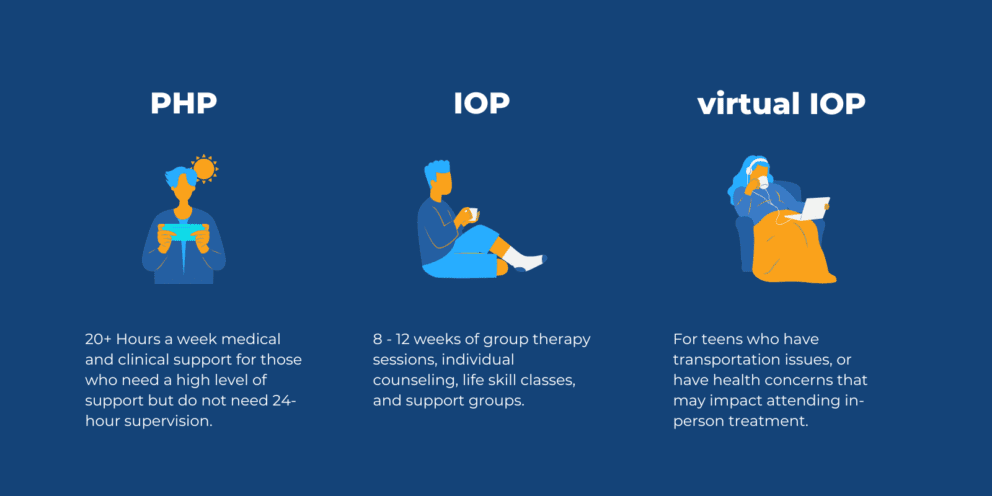 PHP

20+ Hours a week medical and clinical support for those who need a high level of support but do not need 24-hour supervision.

IOP

8 - 12 weeks of group therapy sessions, individual counseling, life skill classes, and support groups.

virtual IOP

For teens who have transportation issues, or have health concerns that may impact attending in-person treatment.